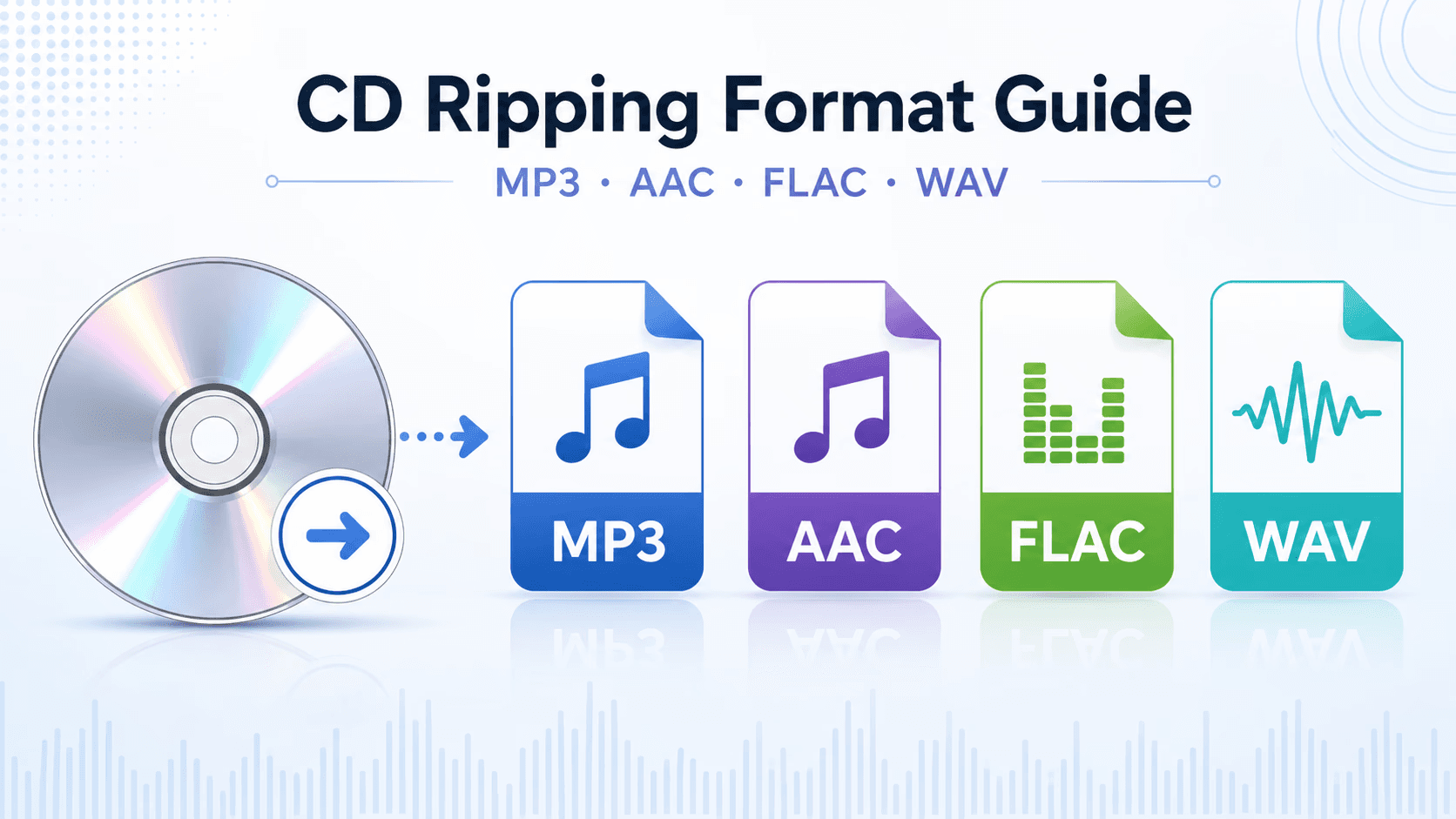 CD Ripping Format Guide

MP3 · AAC · FLAC · WAV

MP3

AAC

FLAC

WAV